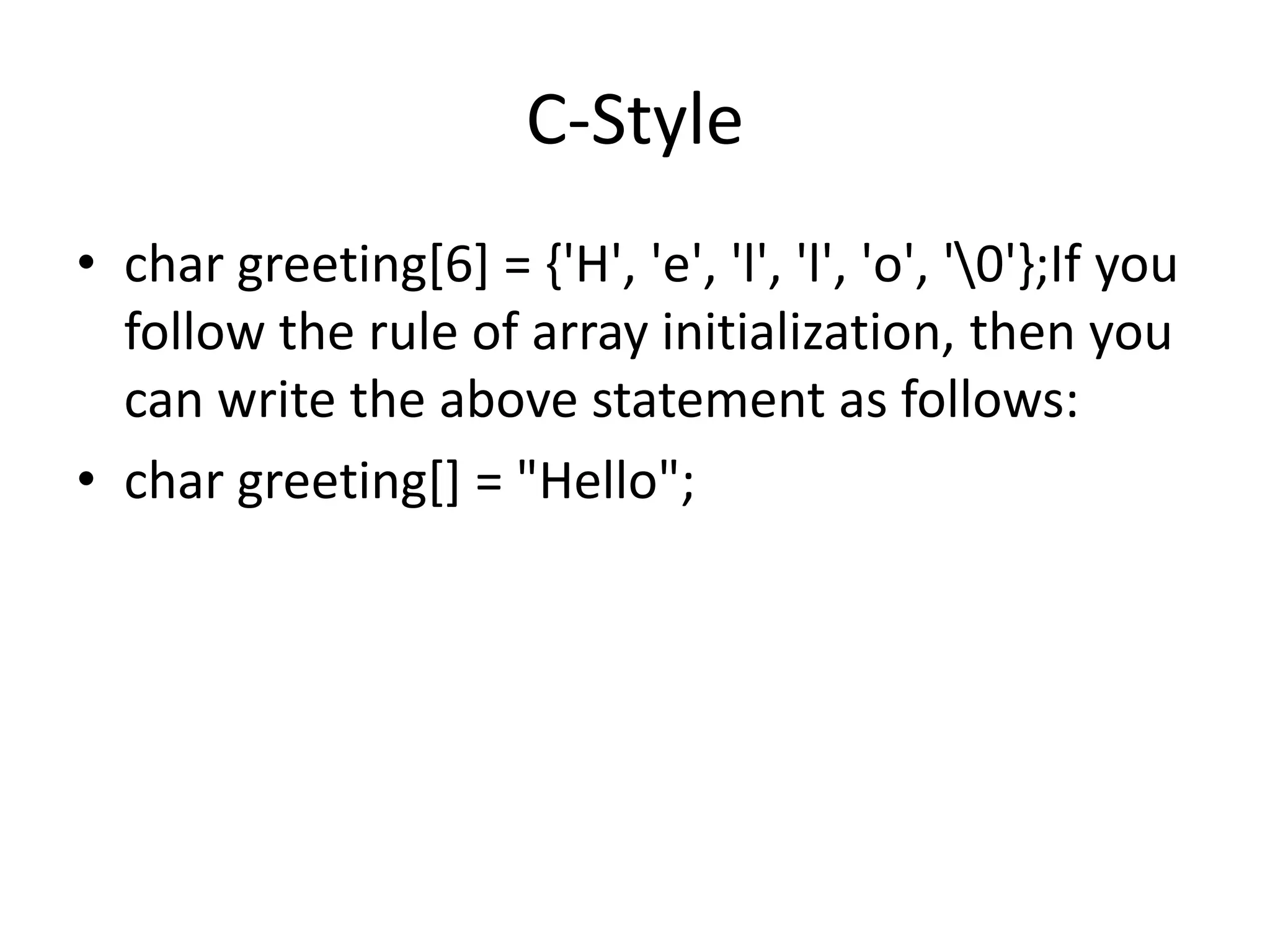 C-Style

• char greeting[6] = {'H', 'e', 'l', 'l', 'o', '\0'};If you follow the rule of array initialization, then you can write the above statement as follows:
• char greeting[] = "Hello";